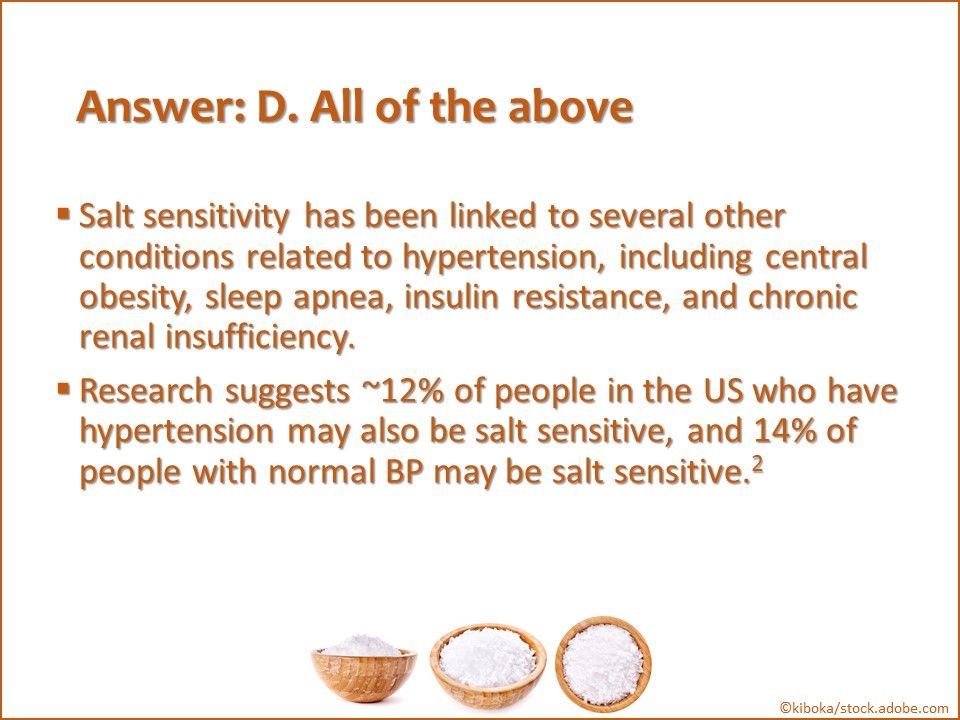 Answer: D. All of the above

▪ Salt sensitivity has been linked to several other conditions related to hypertension, including central obesity, sleep apnea, insulin resistance, and chronic renal insufficiency.

▪ Research suggests ~12% of people in the US who have hypertension may also be salt sensitive, and 14% of people with normal BP may be salt sensitive.$^2$

©kiboka/stock.adobe.com